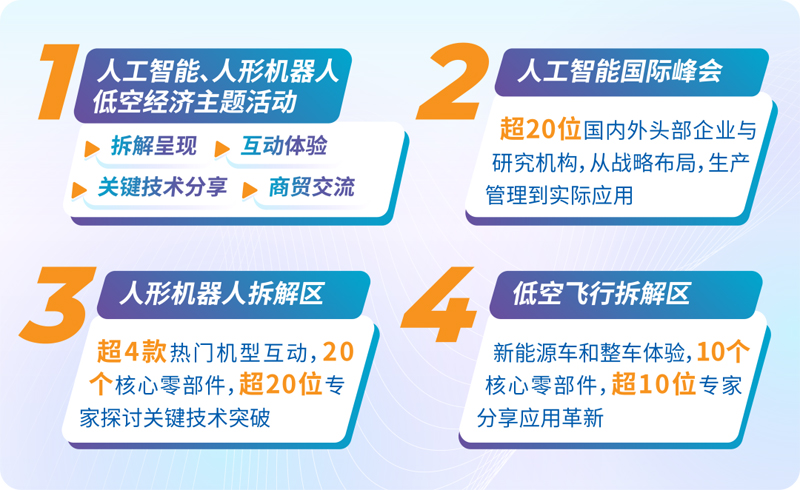 1
人工智能、人形机器人低空经济主题活动

拆解呈现
互动体验
关键技术分享
商贸交流

2
人工智能国际峰会

超20位国内外头部企业与研究机构，从战略布局，生产管理到实际应用

3
人形机器人拆解区

超4款热门机型互动，20个核心零部件，超20位专家探讨关键技术突破

4
低空飞行拆解区

新能源车和整车体验，10个核心零部件，超10位专家分享应用革新